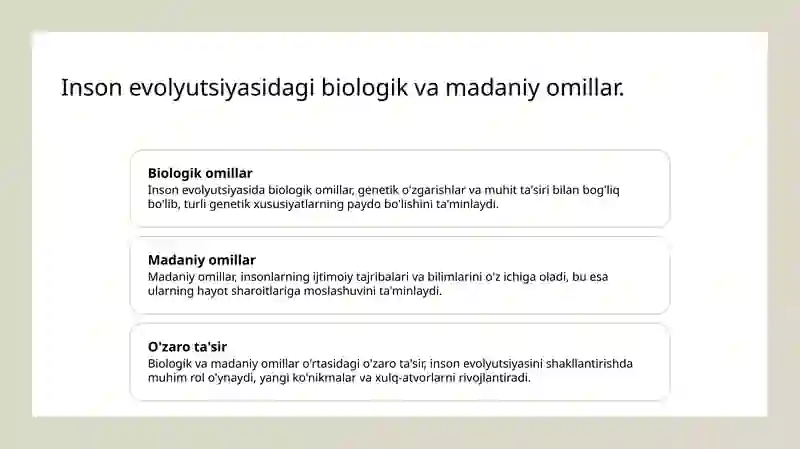 Inson evolyutsiyasidagi biologik va madaniy omillar.

Biologik omillar
Inson evolyutsiyasida biologik omillar, genetik o'zgarishlar va muhit ta'siri bilan bog'liq bo'lib, turli genetik xususiyatlarning paydo bo'lishini ta'minlaydi.

Madaniy omillar
Madaniy omillar, insonlarning ijtimoiy tajribalari va bilimlarini o'z ichiga oladi, bu esa ularning hayot sharoitlariga moslashuvini ta'minlaydi.

O'zaro ta'sir
Biologik va madaniy omillar o'rtasidagi o'zaro ta'sir, inson evolyutsiyasini shakllantirishda muhim rol o'ynaydi, yangi ko'nikmalar va xulq-atvorlarni rivojlantiradi.